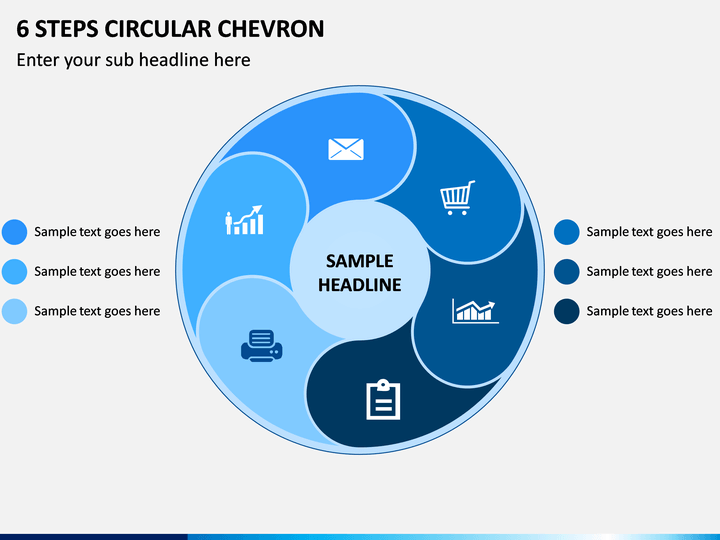 6 STEPS CIRCULAR CHEVRON

Enter your sub headline here

Sample text goes here

Sample text goes here

Sample text goes here

SAMPLE HEADLINE

Sample text goes here

Sample text goes here

Sample text goes here